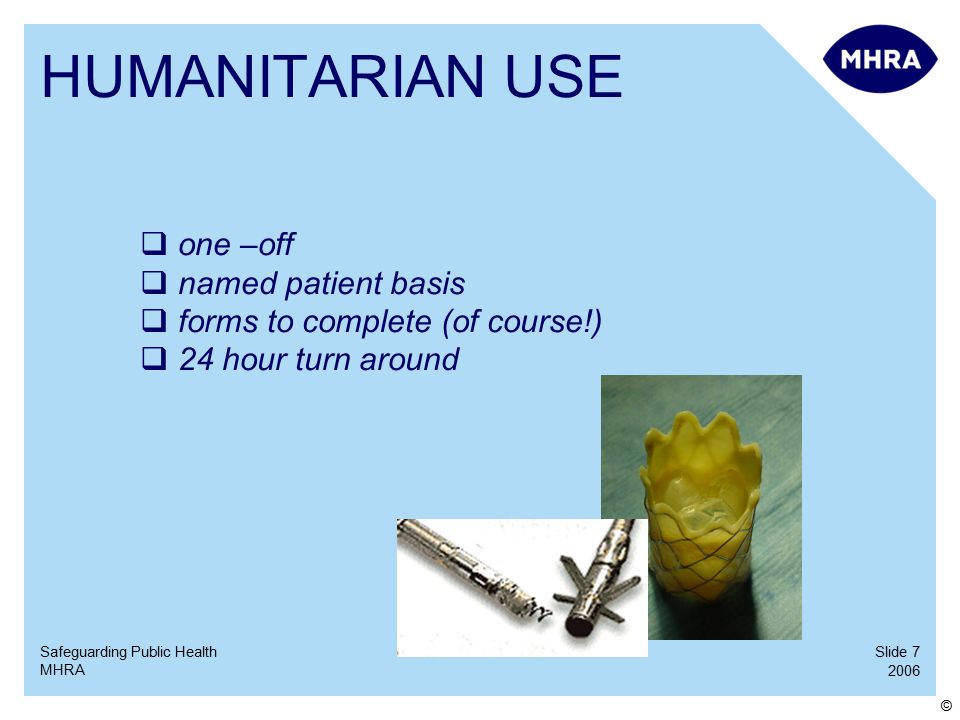 HUMANITARIAN USE

MHRA

❑ one –off
❑ named patient basis
❑ forms to complete (of course!)
❑ 24 hour turn around

Safeguarding Public Health
MHRA

Slide 7
2006

©